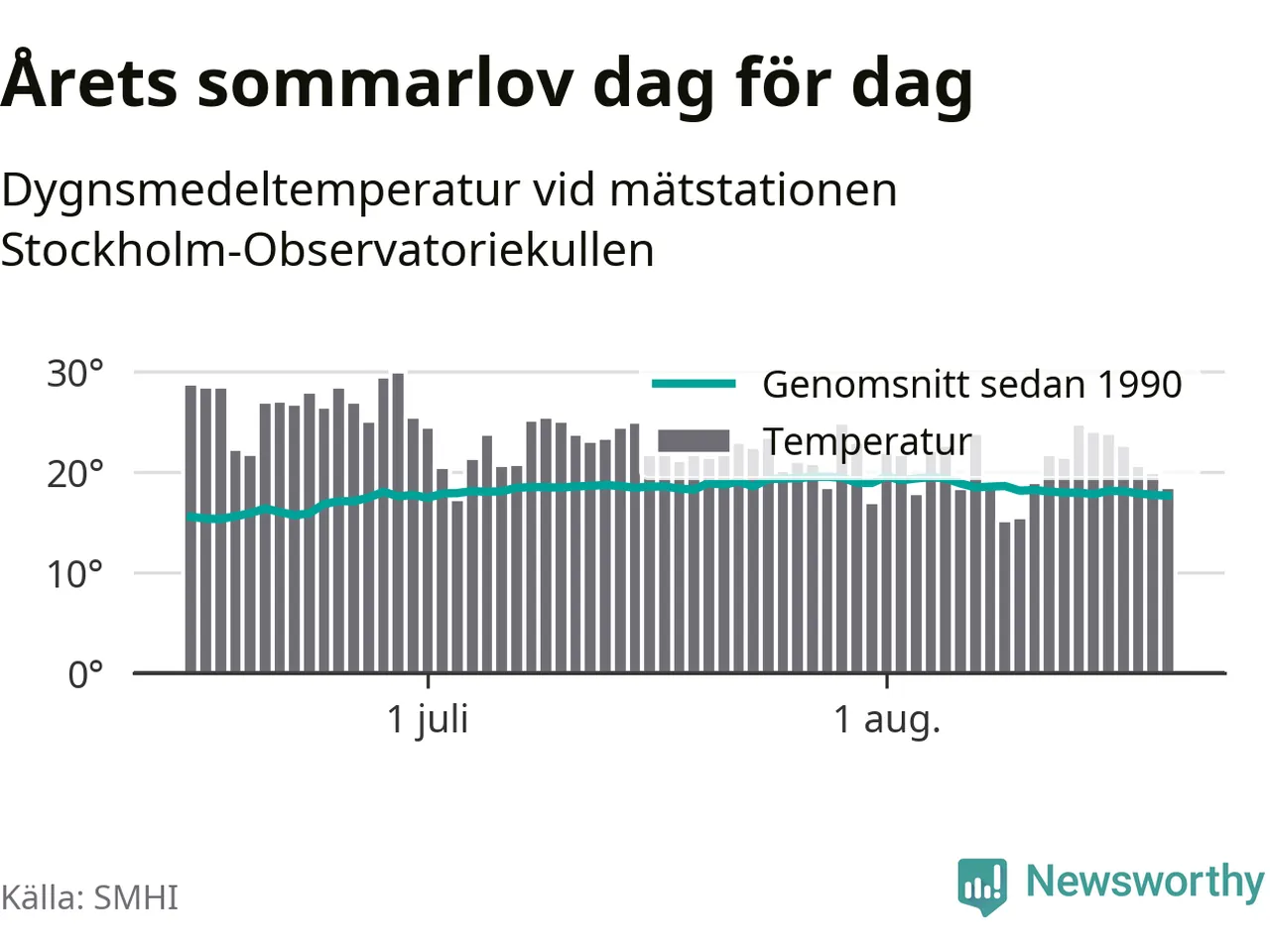 Årets sommarlov dag för dag

Dygnsmedeltemperatur vid mätstationen Stockholm-Observatoriekullen

30°
20°
10°
0°

Genomsnitt sedan 1990
Temperatur

1 juli
1 aug.

Källa: SMHI

Newsworthy